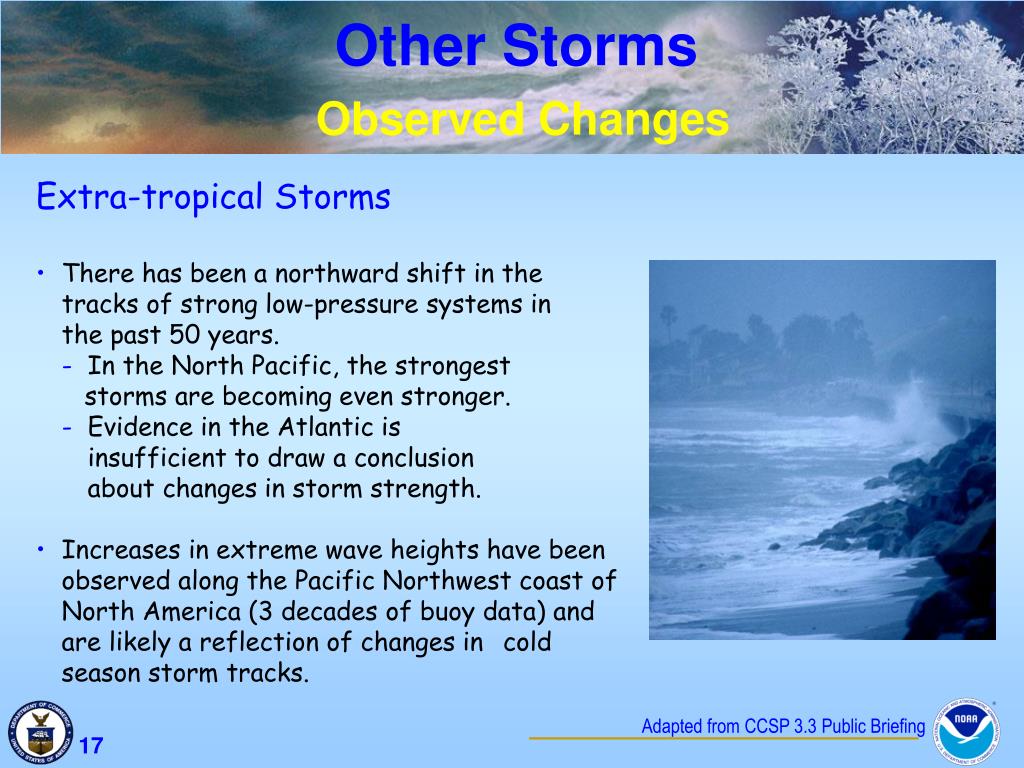 Other Storms

Observed Changes

Extra-tropical Storms

• There has been a northward shift in the tracks of strong low-pressure systems in the past 50 years.
- In the North Pacific, the strongest storms are becoming even stronger.
- Evidence in the Atlantic is insufficient to draw a conclusion about changes in storm strength.

• Increases in extreme wave heights have been observed along the Pacific Northwest coast of North America (3 decades of buoy data) and are likely a reflection of changes in cold season storm tracks.

17

Adapted from CCSP 3.3 Public Briefing

NOAA